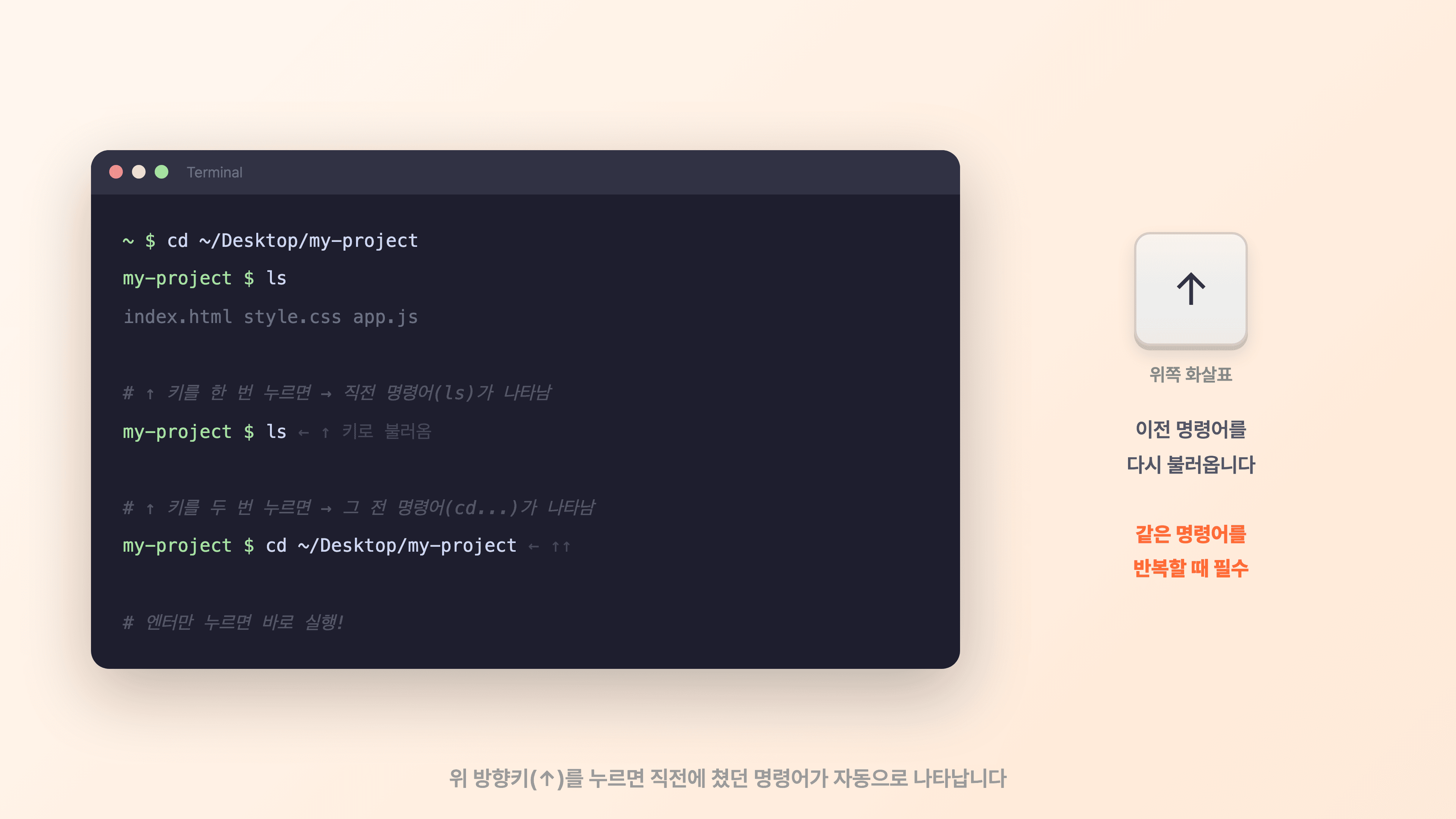 Terminal

~ $ cd ~/Desktop/my-project
my-project $ ls
index.html style.css app.js

# ↑ 키를 한 번 누르면 → 직전 명령어(ls)가 나타남
my-project $ ls ← ↑ 키로 불러옴

# ↑ 키를 두 번 누르면 → 그 전 명령어(cd...)가 나타남
my-project $ cd ~/Desktop/my-project ← ↑↑

# 엔터만 누르면 바로 실행!

↑

위쪽 화살표

이전 명령어를
다시 불러옵니다

같은 명령어를
반복할 때 필수

위 방향키(↑)를 누르면 직전에 쳤던 명령어가 자동으로 나타납니다